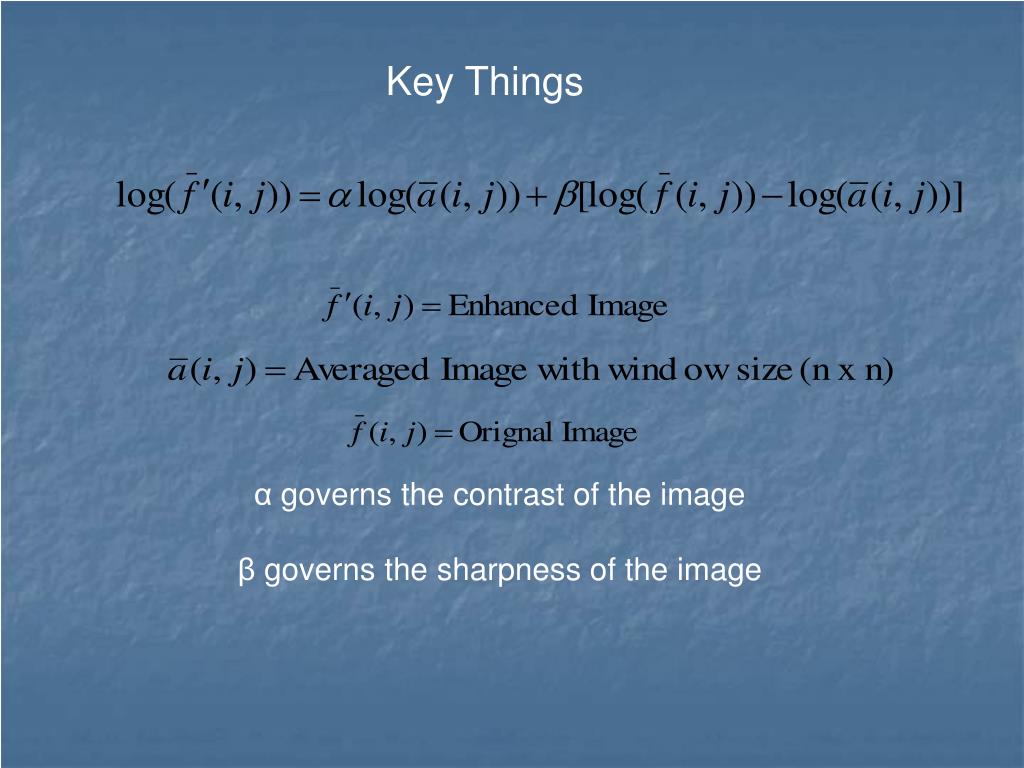 Key Things

$\log(\bar{f}'(i,j)) = \alpha \log(\bar{a}(i,j)) + \beta[\log(\bar{f}(i,j)) - \log(\bar{a}(i,j))]$

$\bar{f}'(i,j) = \text{Enhanced Image}$

$\bar{a}(i,j) = \text{Averaged Image with wind ow size (n x n)}$

$\bar{f}(i,j) = \text{Orignal Image}$

α governs the contrast of the image

β governs the sharpness of the image